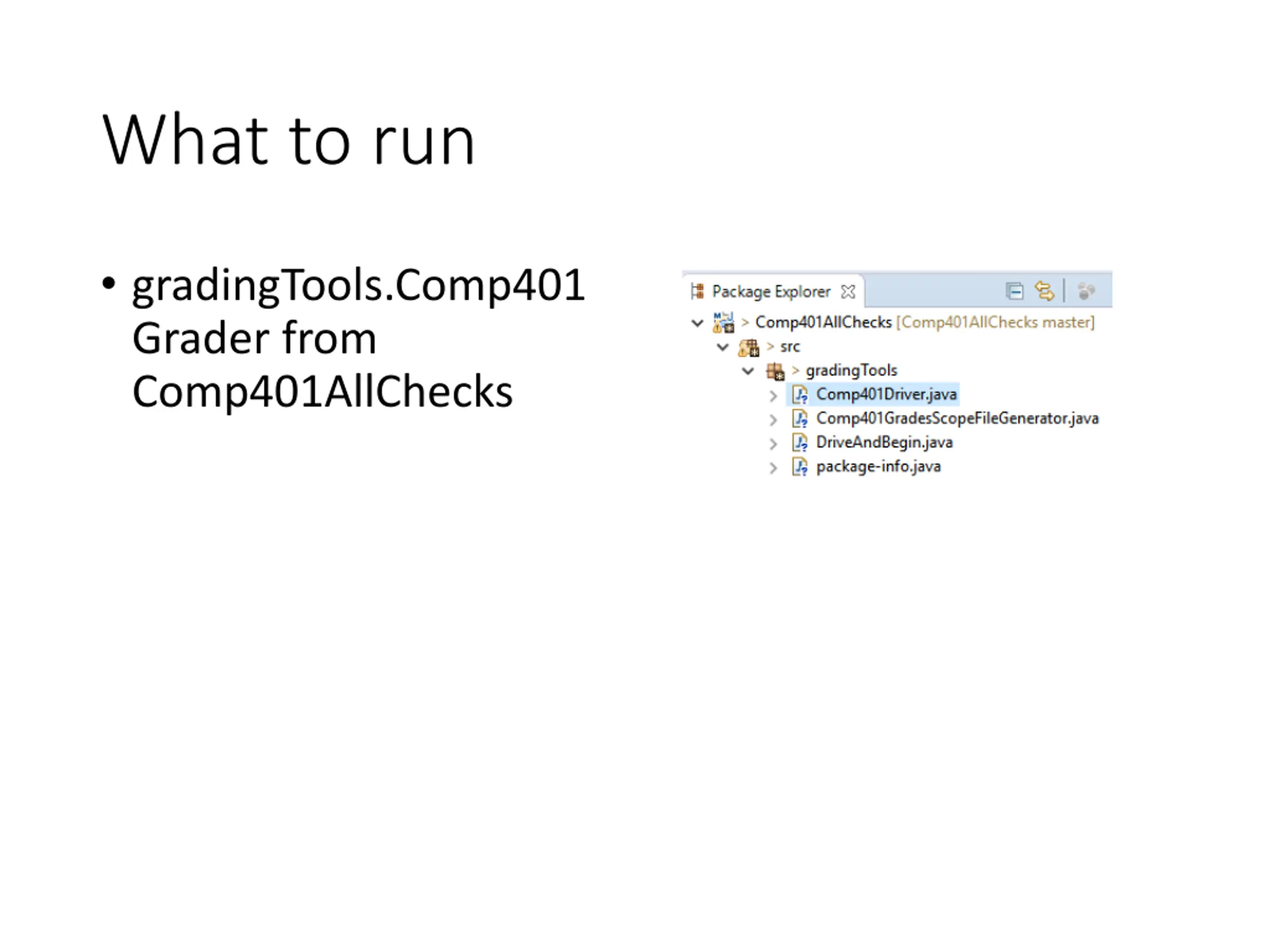 What to run

• gradingTools.Comp401 Grader from Comp401AllChecks

Package Explorer

> Comp401AllChecks [Comp401AllChecks master]
> src
> gradingTools
Comp401Driver.java
Comp401GradesScopeFileGenerator.java
DriveAndBegin.java
package-info.java